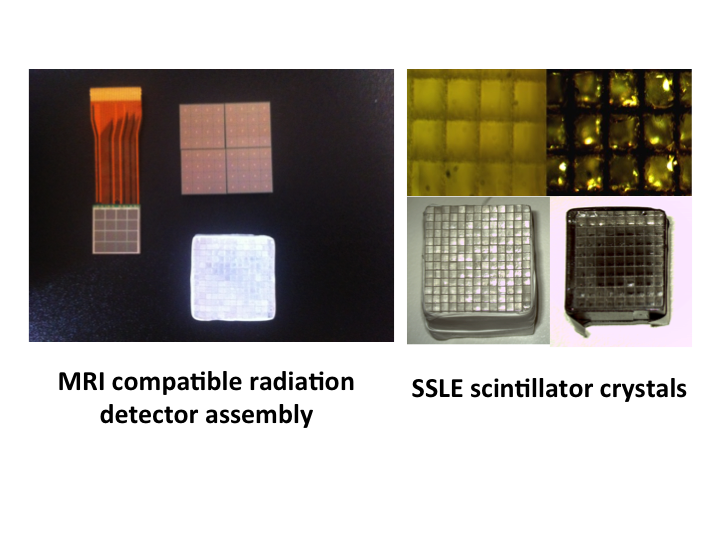 MRI compatible radiation detector assembly

SSLE scintillator crystals